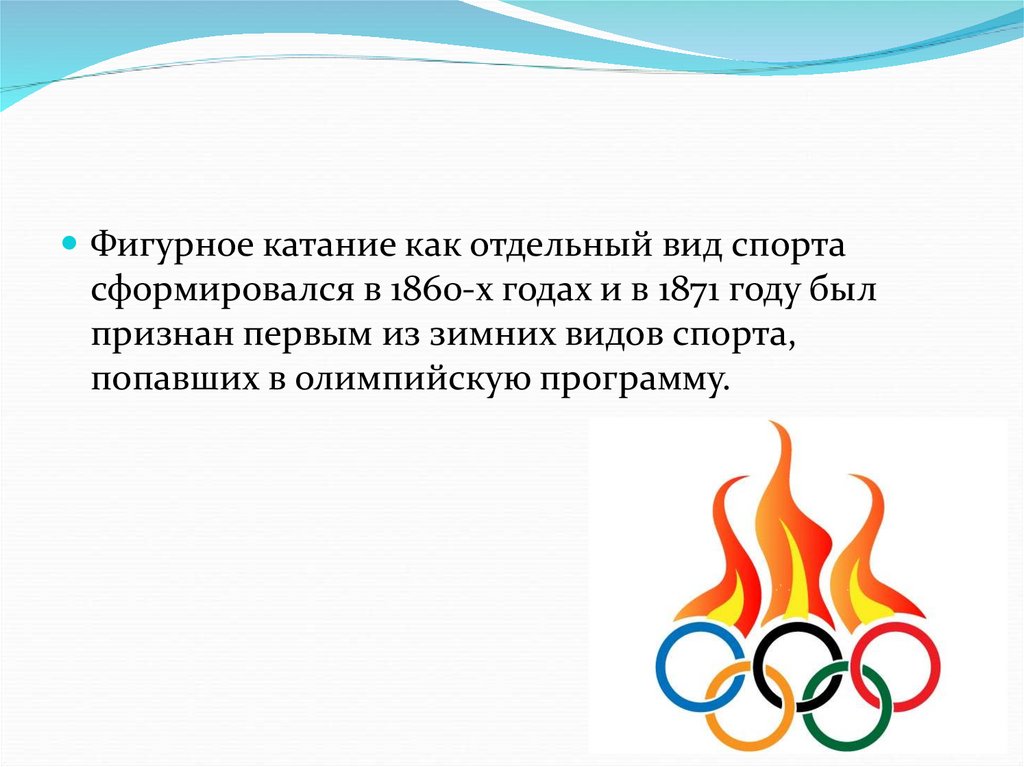 Фигурное катание как отдельный вид спорта сформировался в 1860-х годах и в 1871 году был признан первым из зимних видов спорта, попавших в олимпийскую программу.